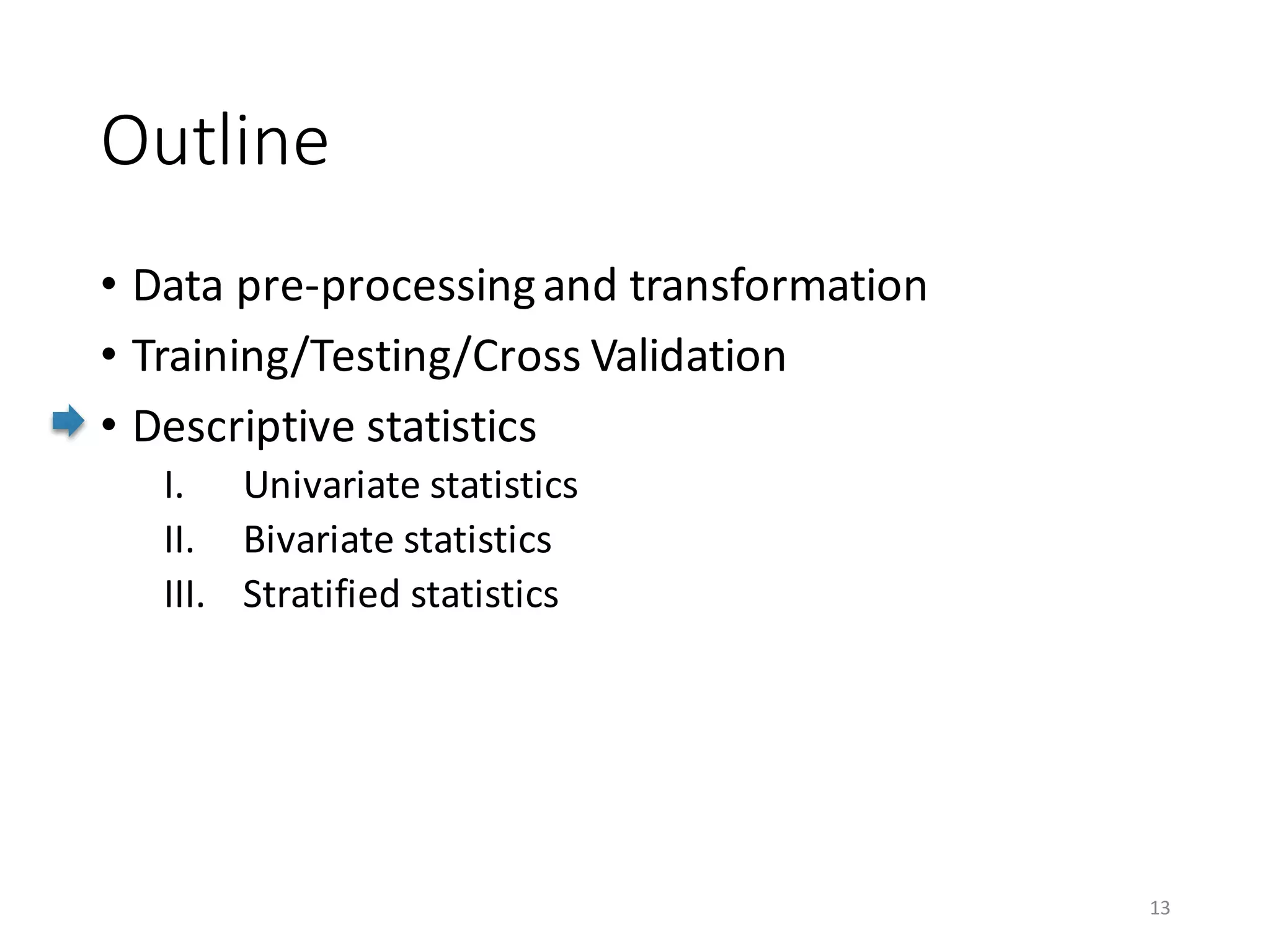 Outline

• Data pre-processing and transformation
• Training/Testing/Cross Validation
• Descriptive statistics
I. Univariate statistics
II. Bivariate statistics
III. Stratified statistics

13